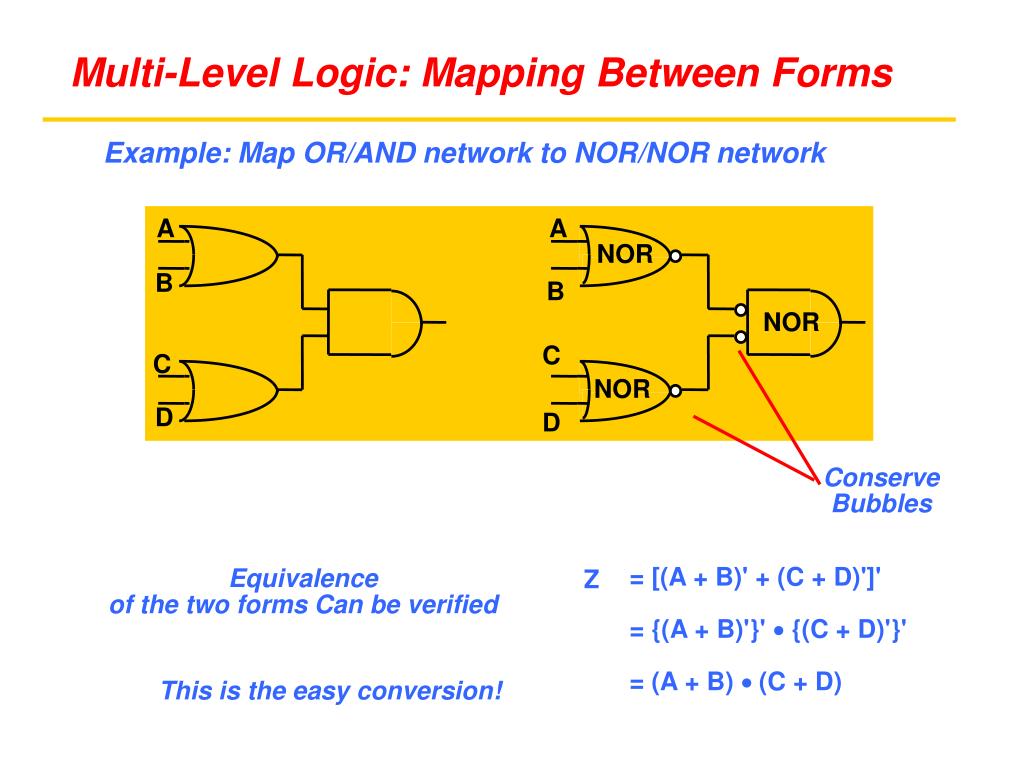 Multi-Level Logic: Mapping Between Forms

Example: Map OR/AND network to NOR/NOR network

A
B
C
D

A
NOR
B
NOR
C
NOR
D

Conserve Bubbles

Equivalence of the two forms Can be verified

This is the easy conversion!

Z = [(A + B)' + (C + D)']'

= {(A + B)'}' • {(C + D)'}'

= (A + B) • (C + D)